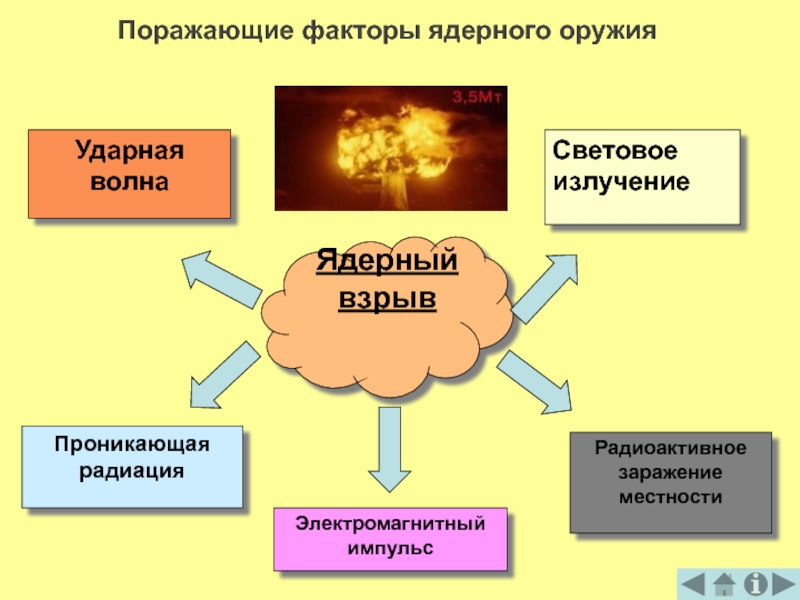 Поражающие факторы ядерного оружия

3,5Мт

Ударная волна

Световое излучение

Ядерный взрыв

Проникающая радиация

Электромагнитный импульс

Радиоактивное заражение местности